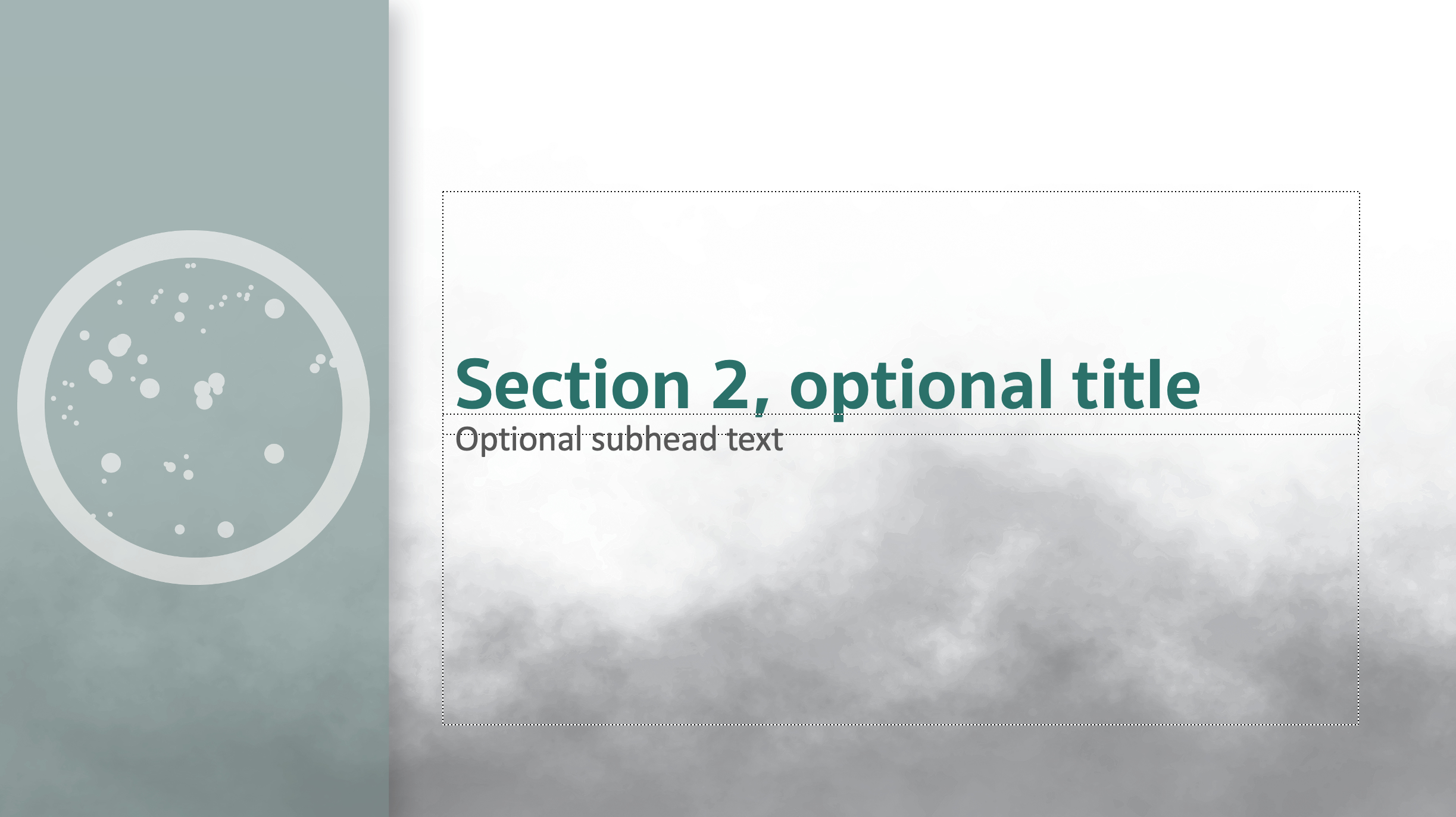 Section 2, optional title

Optional subhead text